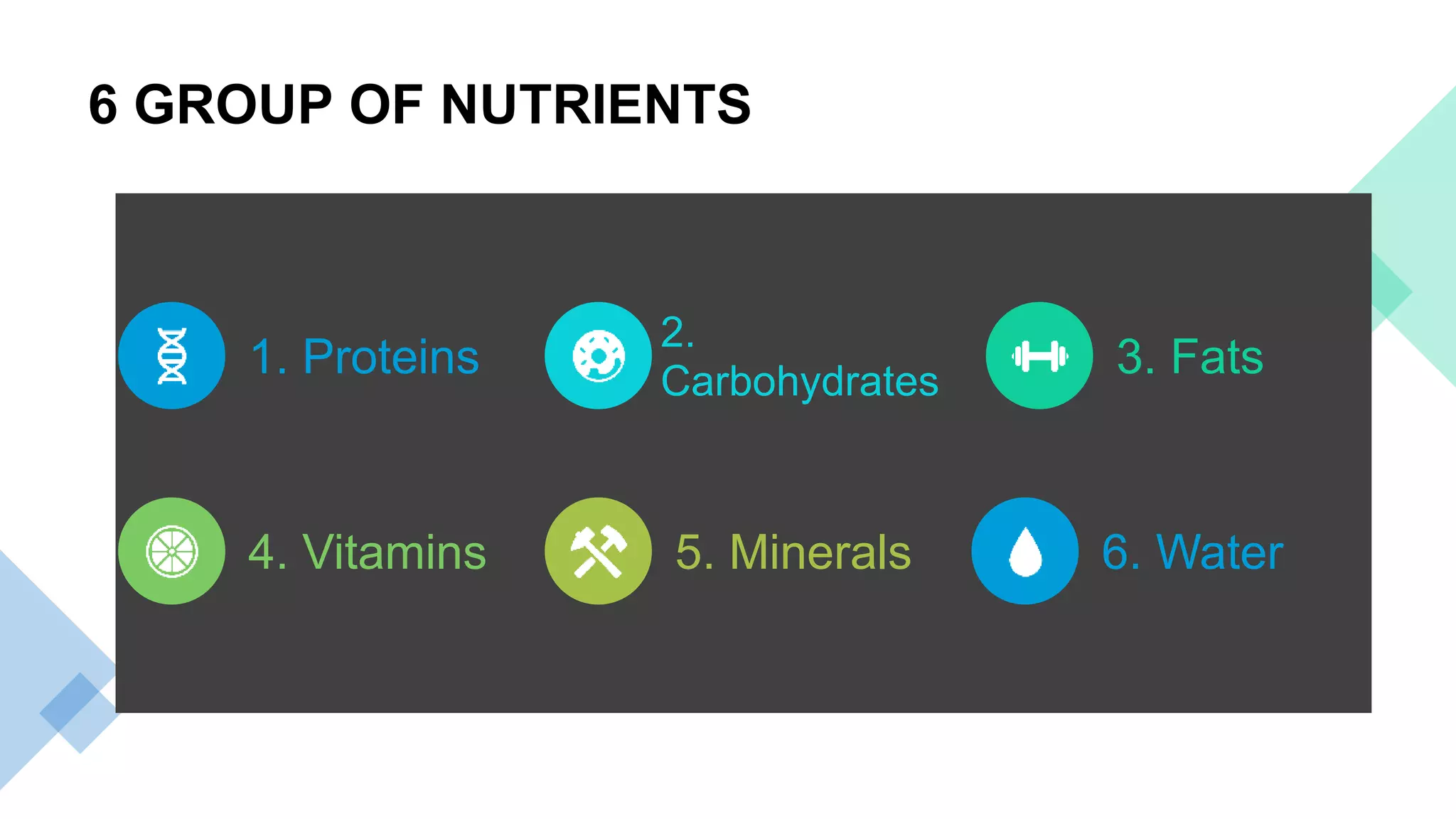 6 GROUP OF NUTRIENTS

1. Proteins

2. Carbohydrates

3. Fats

4. Vitamins

5. Minerals

6. Water